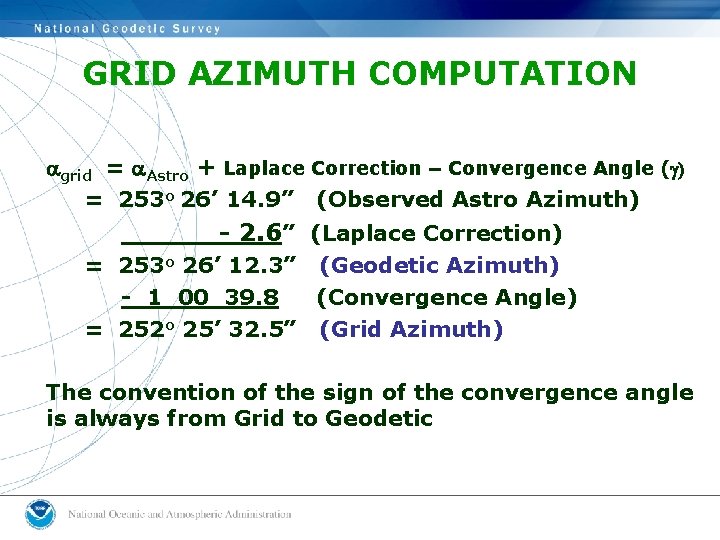 National Geodetic Survey

GRID AZIMUTH COMPUTATION

$\alpha_{grid} = \alpha_{Astro}$ + Laplace Correction – Convergence Angle ($\gamma$)

= 253° 26’ 14.9” (Observed Astro Azimuth)

- 2.6” (Laplace Correction)

= 253° 26’ 12.3” (Geodetic Azimuth)

- 1 00 39.8 (Convergence Angle)

= 252° 25’ 32.5” (Grid Azimuth)

The convention of the sign of the convergence angle is always from Grid to Geodetic

National Oceanic and Atmospheric Administration